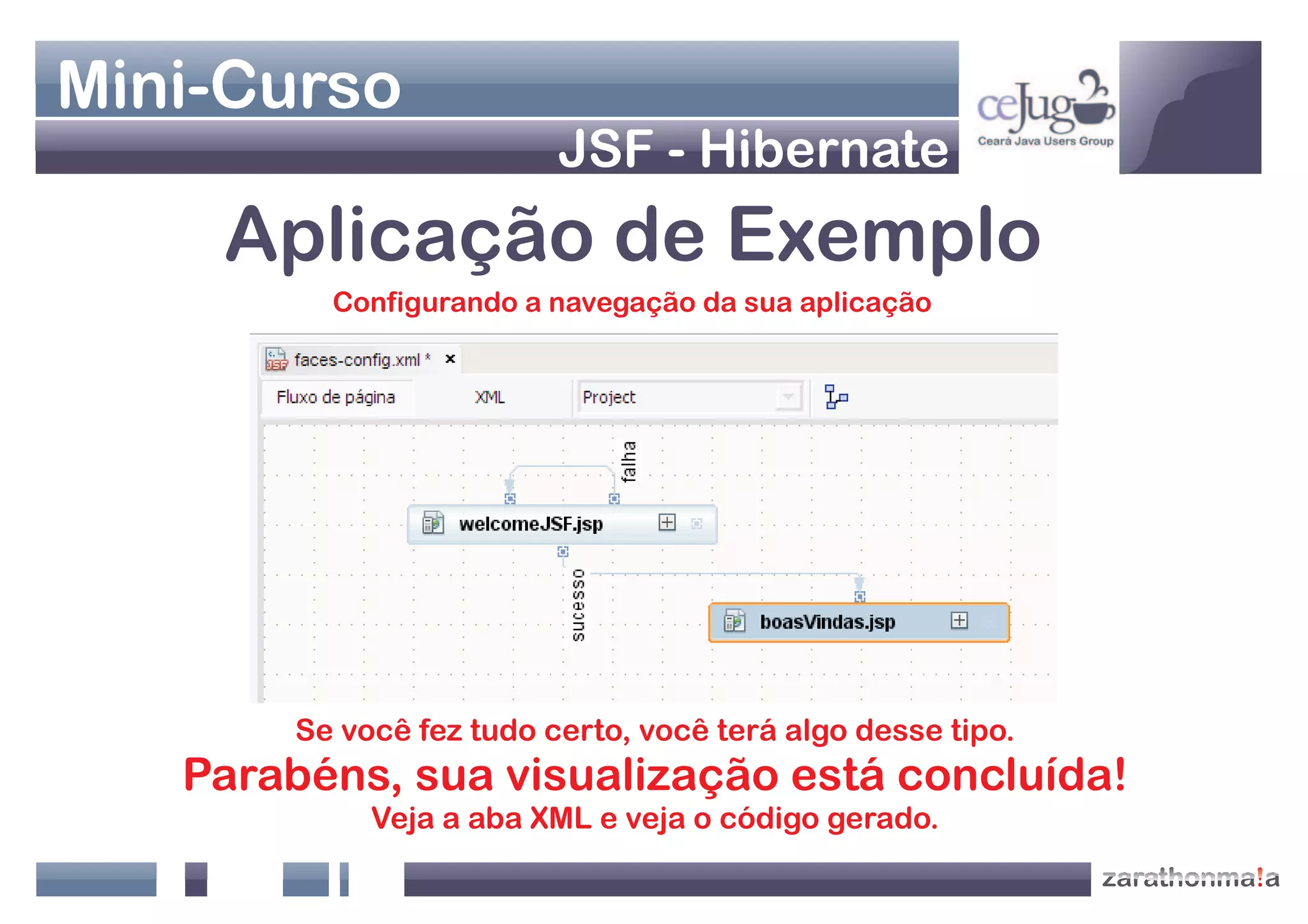 Mini-Curso
JSF - Hibernate

ceJug
Ceará Java Users Group

Aplicação de Exemplo

Configurando a navegação da sua aplicação

faces-config.xml *

Fluxo de página
XML
Project

falha
welcomeJSF.jsp
sucesso
boasVindas.jsp

Se você fez tudo certo, você terá algo desse tipo.

Parabéns, sua visualização está concluída!

Veja a aba XML e veja o código gerado.

zarathonma!a